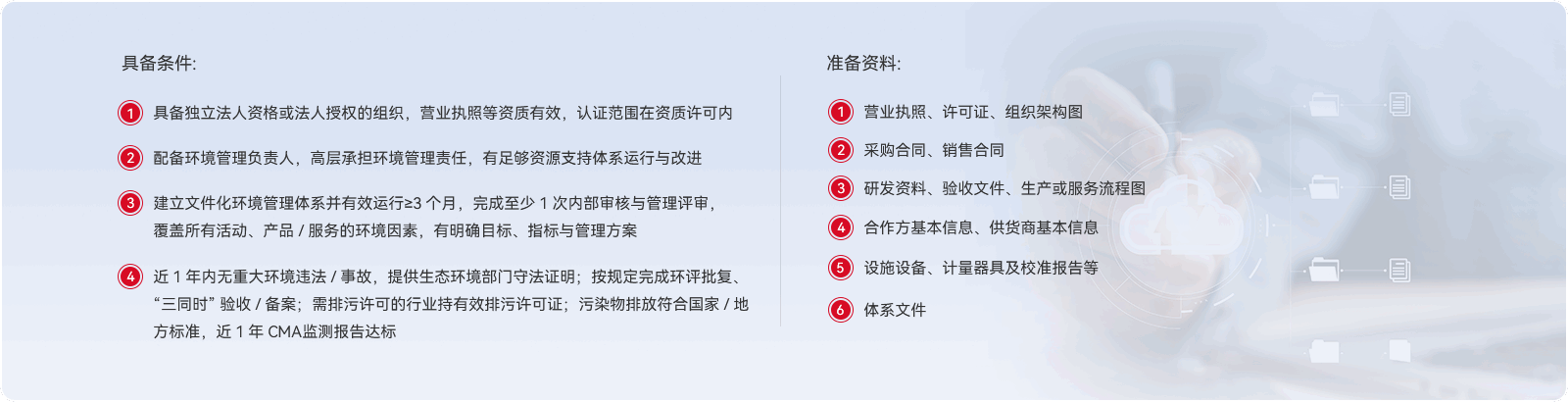 具备条件:

1 具备独立法人资格或法人授权的组织，营业执照等资质有效，认证范围在资质许可内

2 配备环境管理负责人，高层承担环境管理责任，有足够资源支持体系运行与改进

3 建立文件化环境管理体系并有效运行≥3 个月，完成至少 1 次内部审核与管理评审，覆盖所有活动、产品 / 服务的环境因素，有明确目标、指标与管理方案

4 近 1 年内无重大环境违法 / 事故，提供生态环境部门守法证明；按规定完成环评批复、“三同时” 验收 / 备案；需排污许可的行业持有效排污许可证；污染物排放符合国家 / 地方标准，近 1 年 CMA监测报告达标

准备资料:

1 营业执照、许可证、组织架构图

2 采购合同、销售合同

3 研发资料、验收文件、生产或服务流程图

4 合作方基本信息、供货商基本信息

5 设施设备、计量器具及校准报告等

6 体系文件